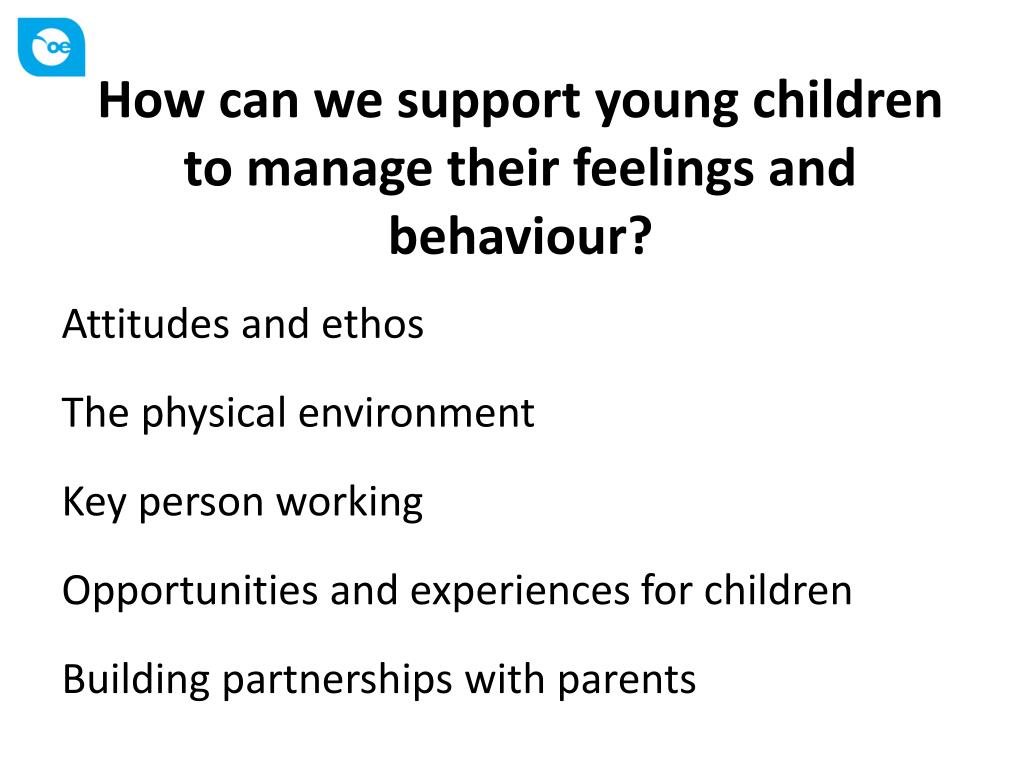 oe

How can we support young children to manage their feelings and behaviour?

Attitudes and ethos

The physical environment

Key person working

Opportunities and experiences for children

Building partnerships with parents